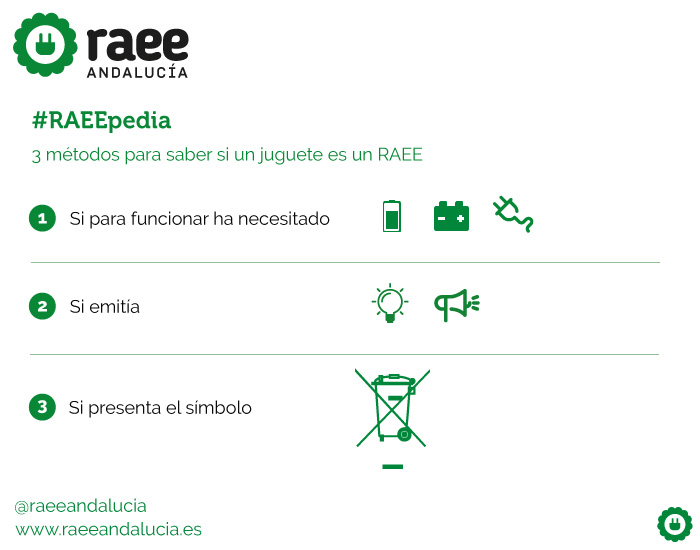 raee
ANDALUCÍA

#RAEEpedia

3 métodos para saber si un juguete es un RAEE

1 Si para funcionar ha necesitado

2 Si emitía

3 Si presenta el símbolo

@raeeandalucia
www.raeeandalucia.es